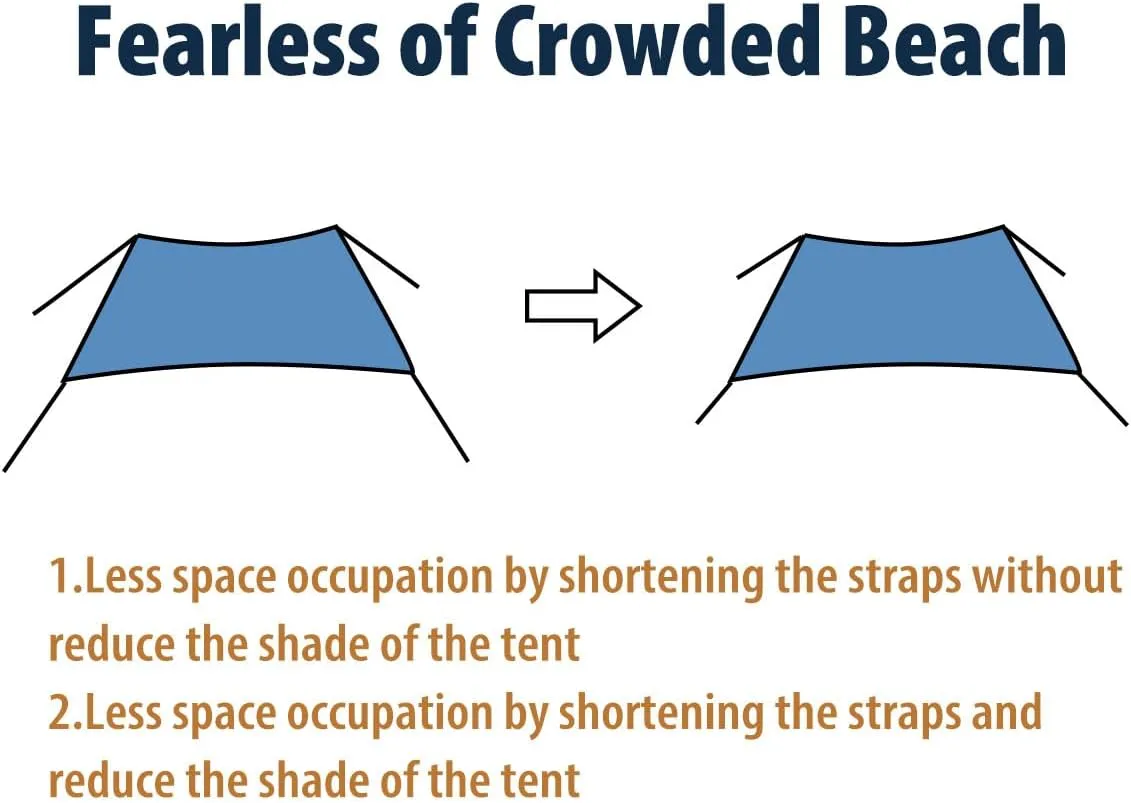 Fearless of Crowded Beach

1.Less space occupation by shortening the straps without reduce the shade of the tent
2.Less space occupation by shortening the straps and reduce the shade of the tent